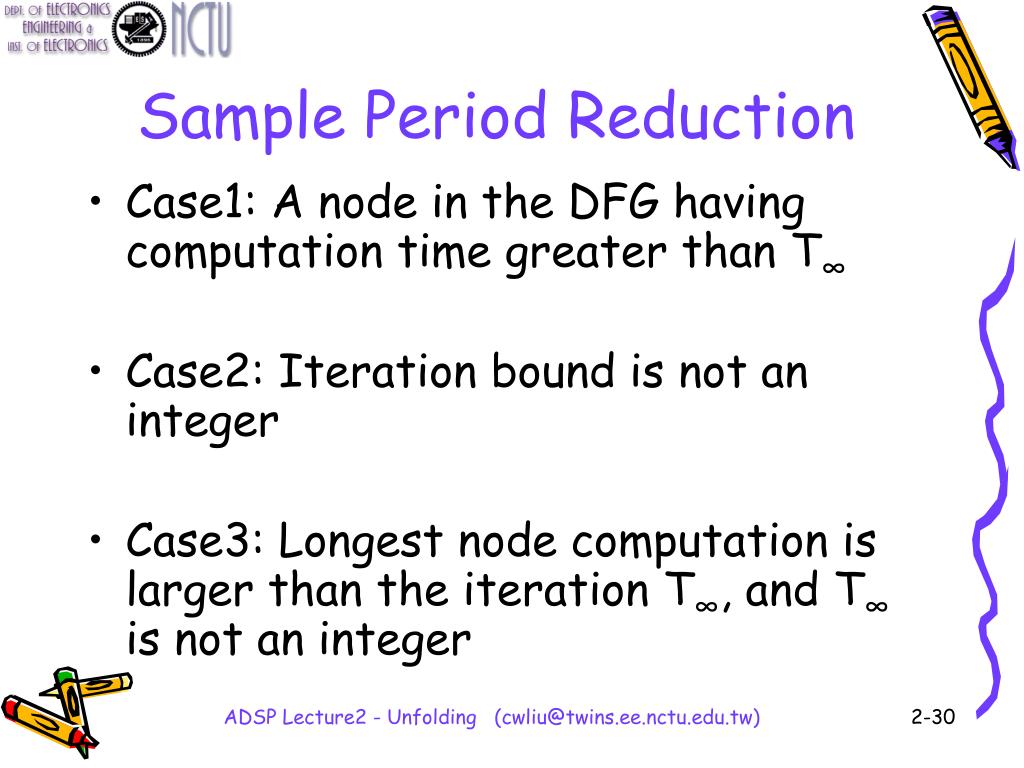 DEPT. OF ELECTRONICS ENGINEERING & INST. OF ELECTRONICS

NCTU

Sample Period Reduction

• Case1: A node in the DFG having computation time greater than $T_\infty$

• Case2: Iteration bound is not an integer

• Case3: Longest node computation is larger than the iteration $T_\infty$, and $T_\infty$ is not an integer

ADSP Lecture2 - Unfolding (cwliu@twins.ee.nctu.edu.tw)

2-30